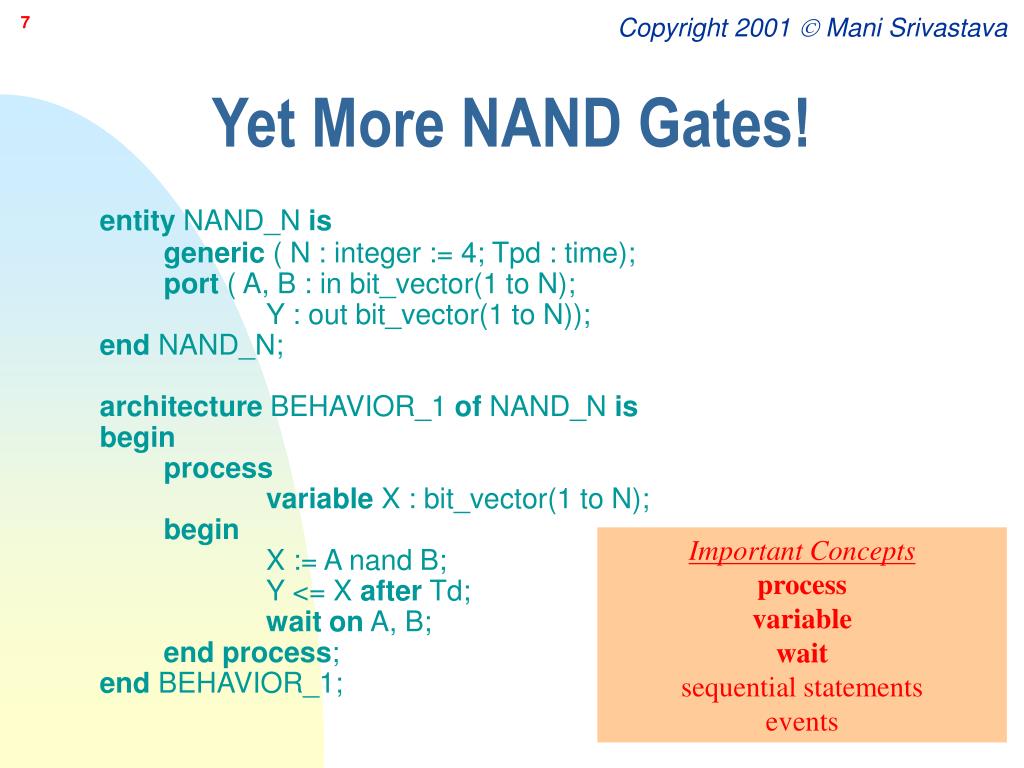 7

Copyright 2001 © Mani Srivastava

Yet More NAND Gates!

entity NAND_N is
generic ( N : integer := 4; Tpd : time);
port ( A, B : in bit_vector(1 to N);
Y : out bit_vector(1 to N));
end NAND_N;

architecture BEHAVIOR_1 of NAND_N is
begin
process
variable X : bit_vector(1 to N);
begin
X := A nand B;
Y <= X after Td;
wait on A, B;
end process;
end BEHAVIOR_1;

Important Concepts
process
variable
wait
sequential statements
events